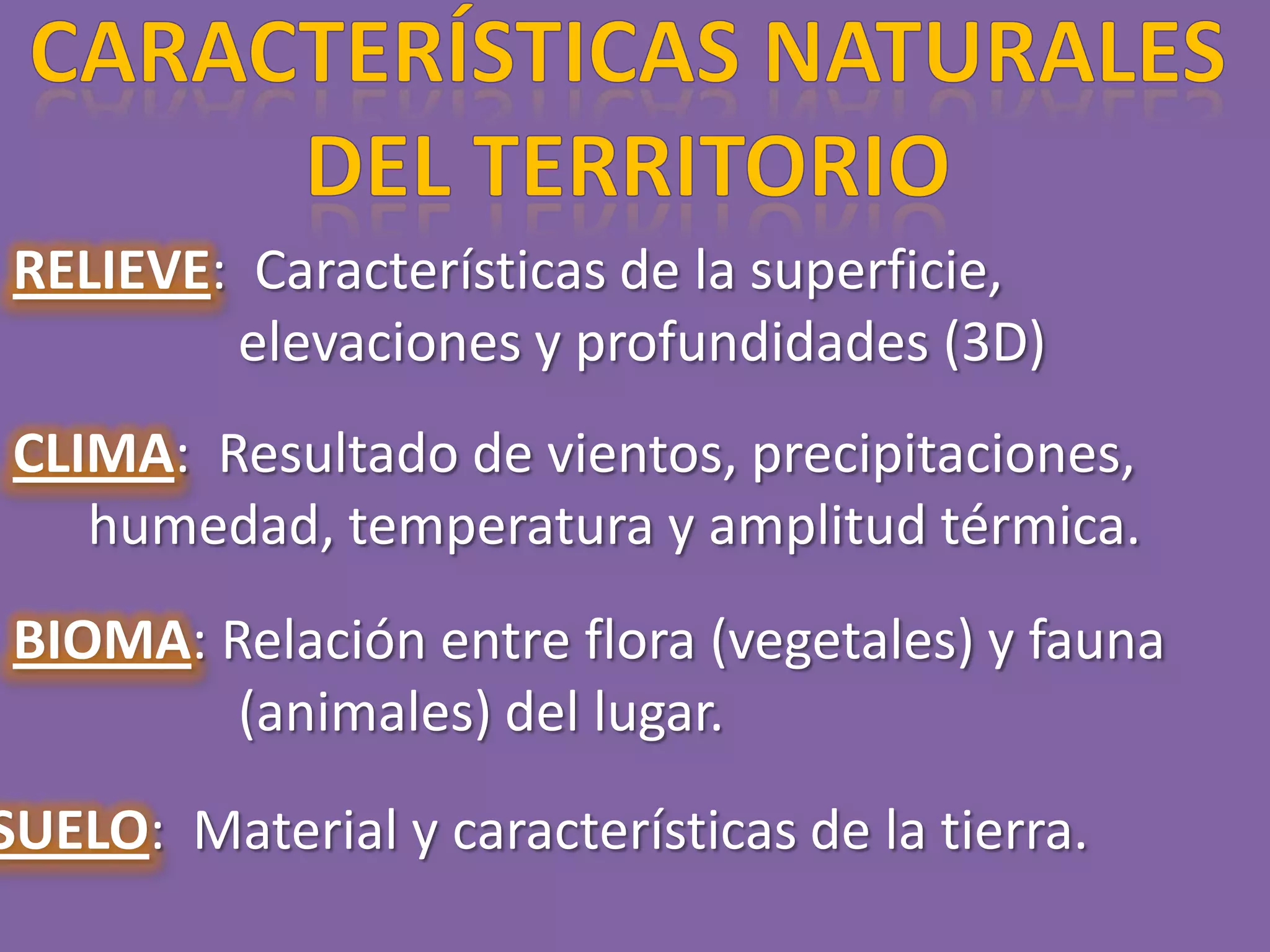 CARACTERÍSTICAS NATURALES DEL TERRITORIO

RELIEVE: Características de la superficie, elevaciones y profundidades (3D)

CLIMA: Resultado de vientos, precipitaciones, humedad, temperatura y amplitud térmica.

BIOMA: Relación entre flora (vegetales) y fauna (animales) del lugar.

SUELO: Material y características de la tierra.